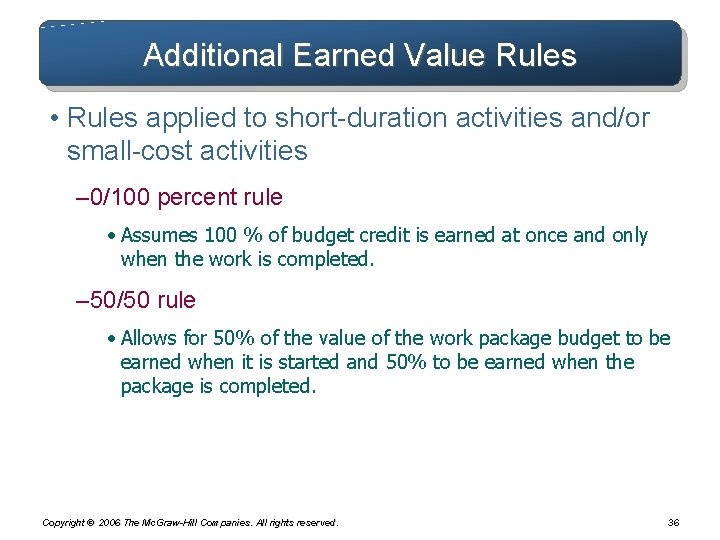 Additional Earned Value Rules

• Rules applied to short-duration activities and/or small-cost activities

–0/100 percent rule

• Assumes 100 % of budget credit is earned at once and only when the work is completed.

–50/50 rule

• Allows for 50% of the value of the work package budget to be earned when it is started and 50% to be earned when the package is completed.

Copyright © 2006 The McGraw-Hill Companies. All rights reserved.

36